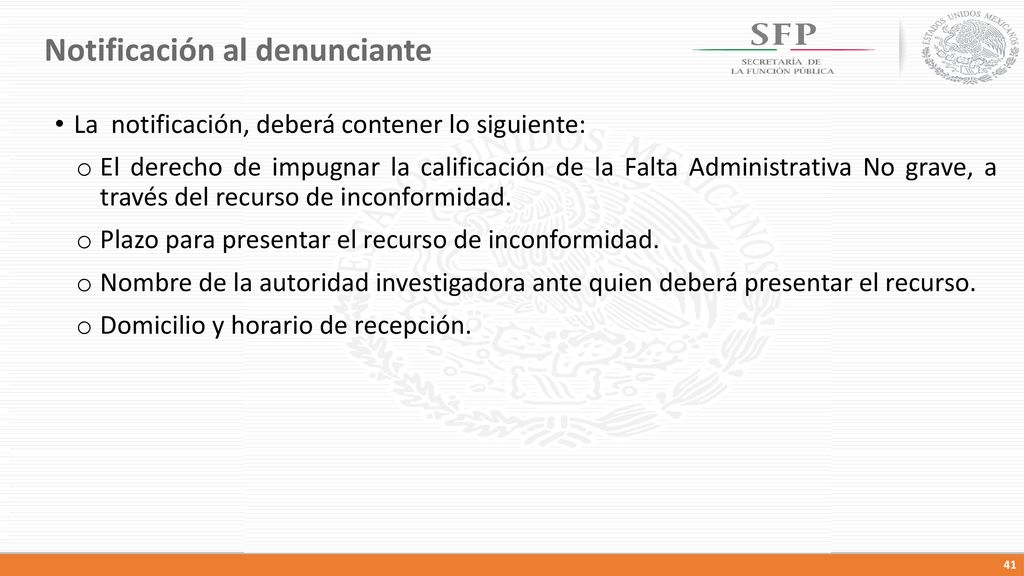 Notificación al denunciante

SFP
SECRETARÍA DE
LA FUNCIÓN PÚBLICA

ESTADOS UNIDOS MEXICANOS

• La notificación, deberá contener lo siguiente:

o El derecho de impugnar la calificación de la Falta Administrativa No grave, a través del recurso de inconformidad.

o Plazo para presentar el recurso de inconformidad.

o Nombre de la autoridad investigadora ante quien deberá presentar el recurso.

o Domicilio y horario de recepción.

41